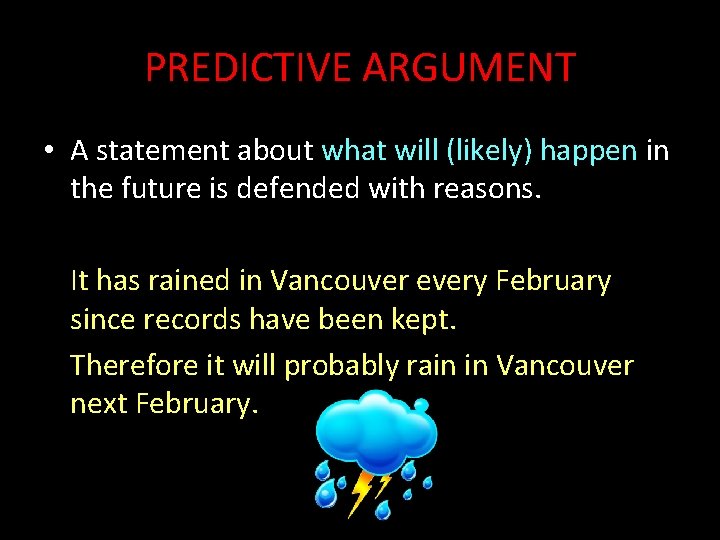 PREDICTIVE ARGUMENT

• A statement about what will (likely) happen in the future is defended with reasons.

It has rained in Vancouver every February since records have been kept.

Therefore it will probably rain in Vancouver next February.